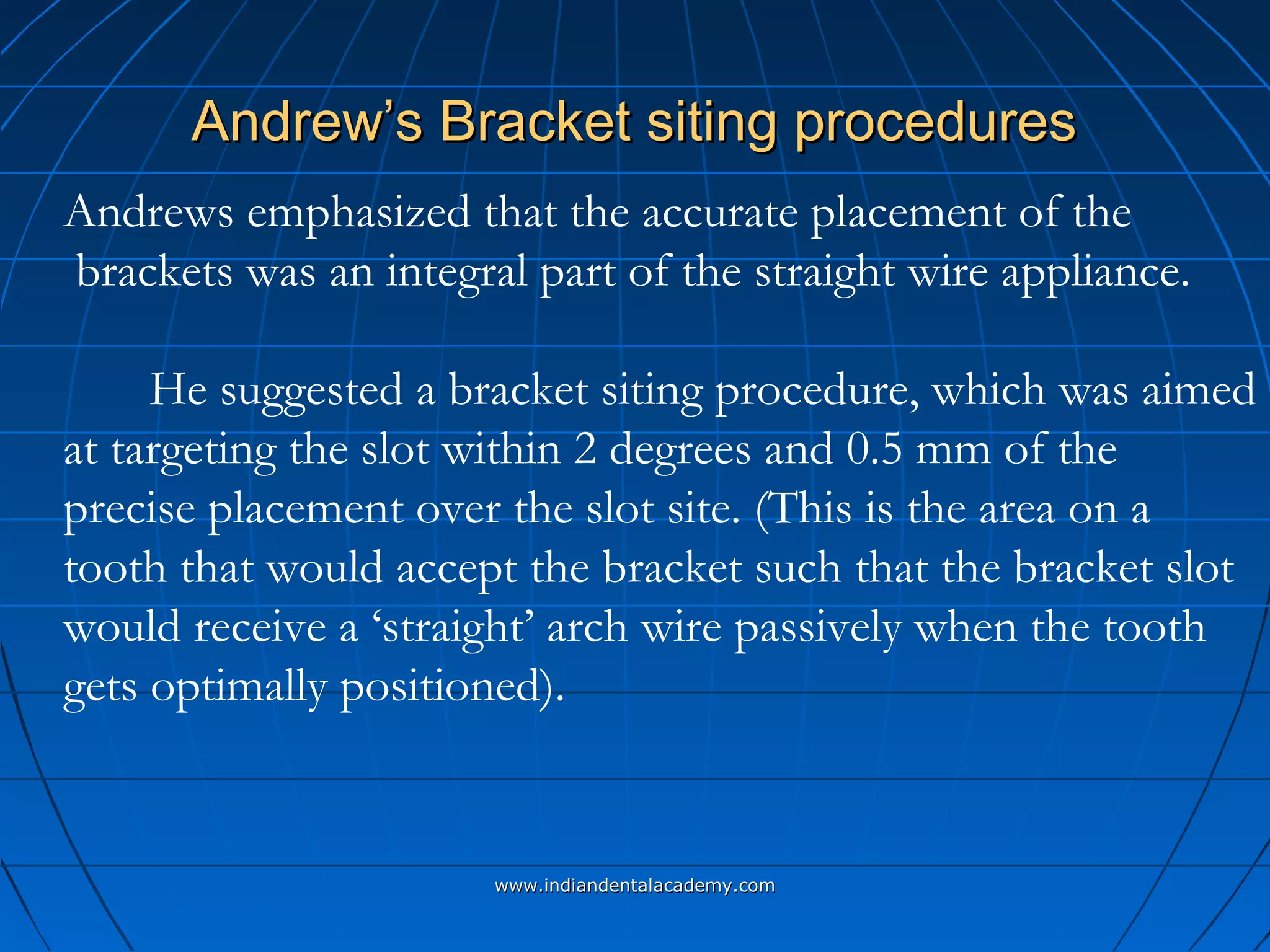 Andrew’s Bracket siting procedures

Andrews emphasized that the accurate placement of the brackets was an integral part of the straight wire appliance.

He suggested a bracket siting procedure, which was aimed at targeting the slot within 2 degrees and 0.5 mm of the precise placement over the slot site. (This is the area on a tooth that would accept the bracket such that the bracket slot would receive a ‘straight’ arch wire passively when the tooth gets optimally positioned).

www.indiandentalacademy.com